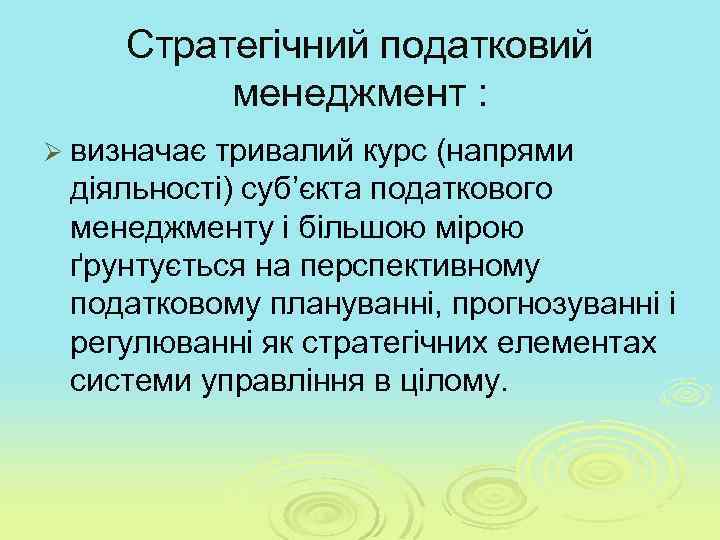 Стратегічний податковий менеджмент :

➢ визначає тривалий курс (напрями діяльності) суб’єкта податкового менеджменту і більшою мірою ґрунтується на перспективному податковому плануванні, прогнозуванні і регулюванні як стратегічних елементах системи управління в цілому.